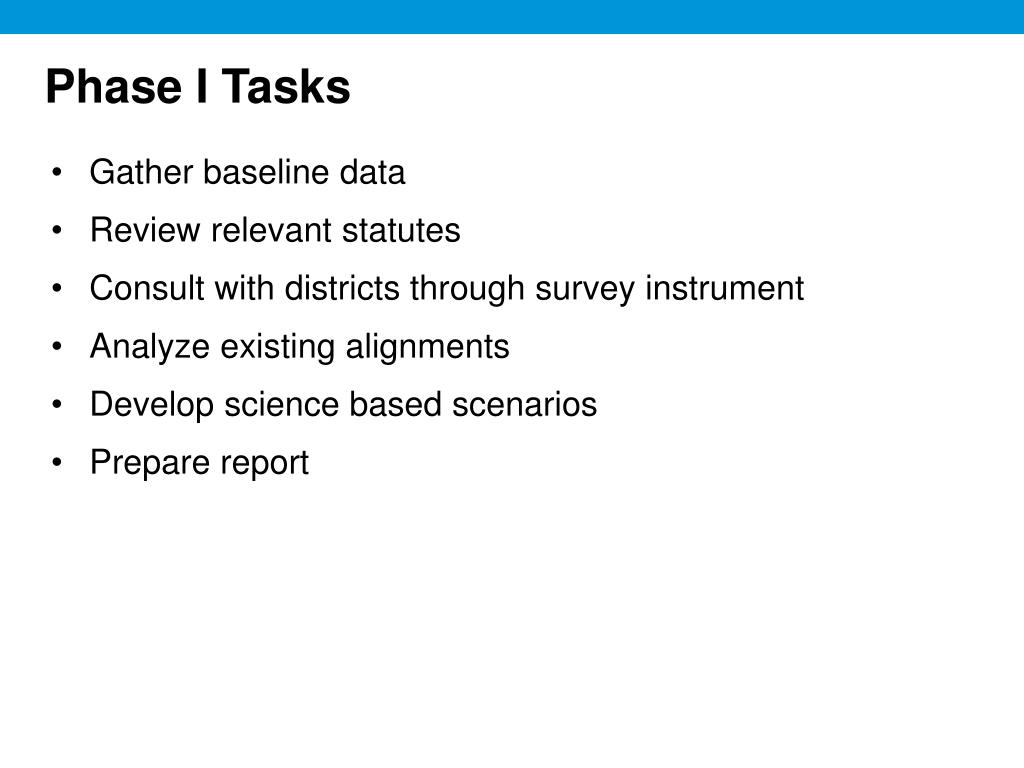 Phase I Tasks

• Gather baseline data
• Review relevant statutes
• Consult with districts through survey instrument
• Analyze existing alignments
• Develop science based scenarios
• Prepare report